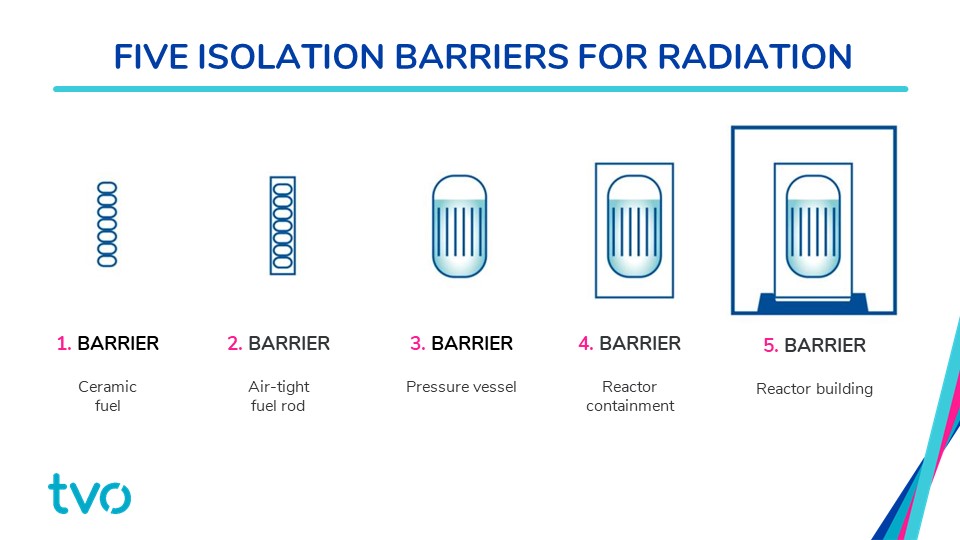 FIVE ISOLATION BARRIERS FOR RADIATION

1. BARRIER
Ceramic fuel

2. BARRIER
Air-tight fuel rod

3. BARRIER
Pressure vessel

4. BARRIER
Reactor containment

5. BARRIER
Reactor building

tvo